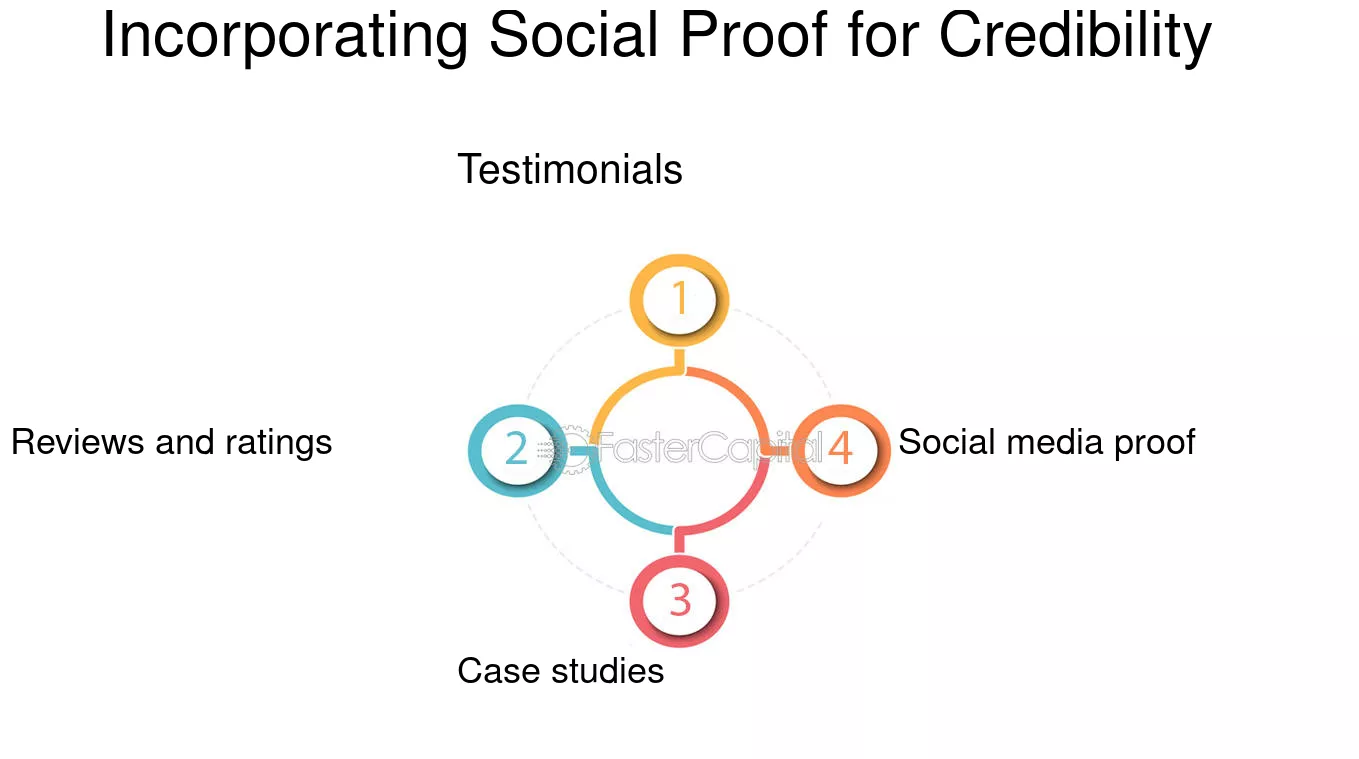 Incorporating Social Proof for Credibility

Testimonials

1

Reviews and ratings

2

FasterCapital

4

Social media proof

3

Case studies